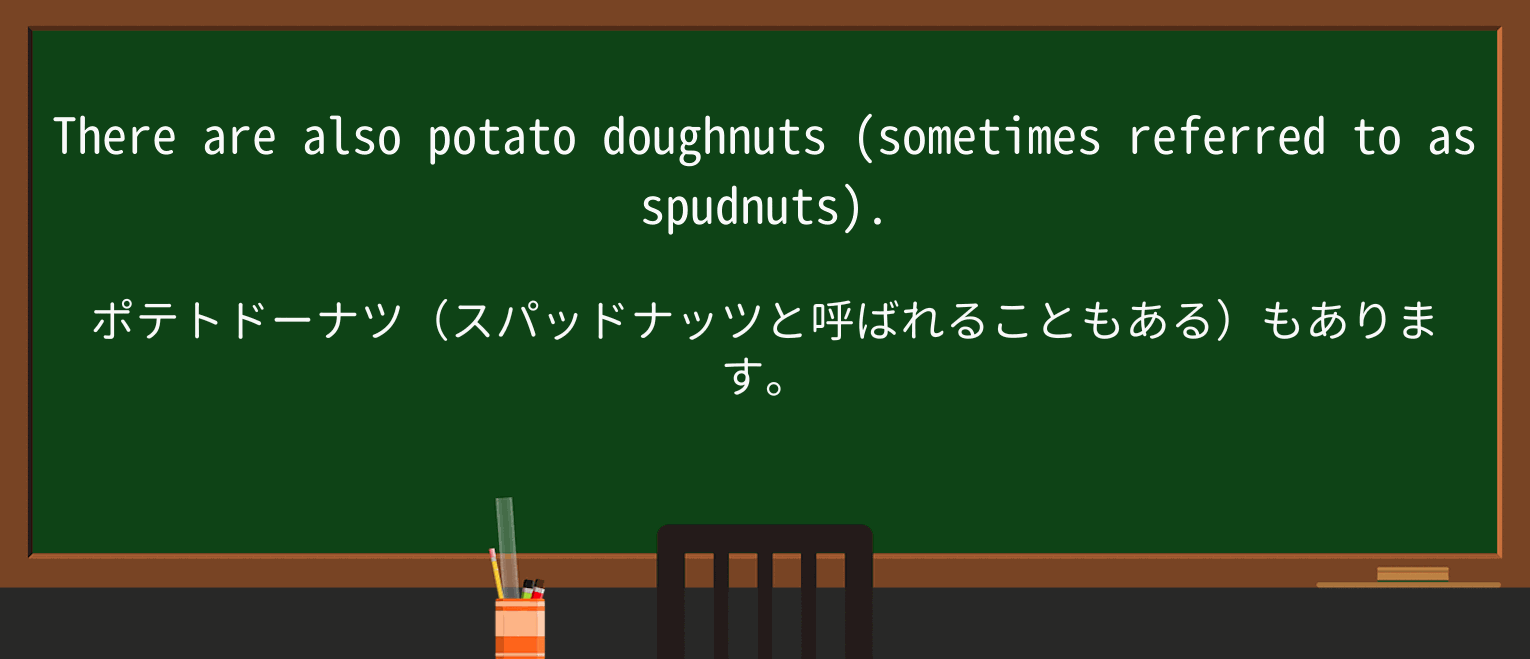 There are also potato doughnuts (sometimes referred to as spudnuts).

ポテトドーナツ（スパッドナッツと呼ばれることもある）もあります。